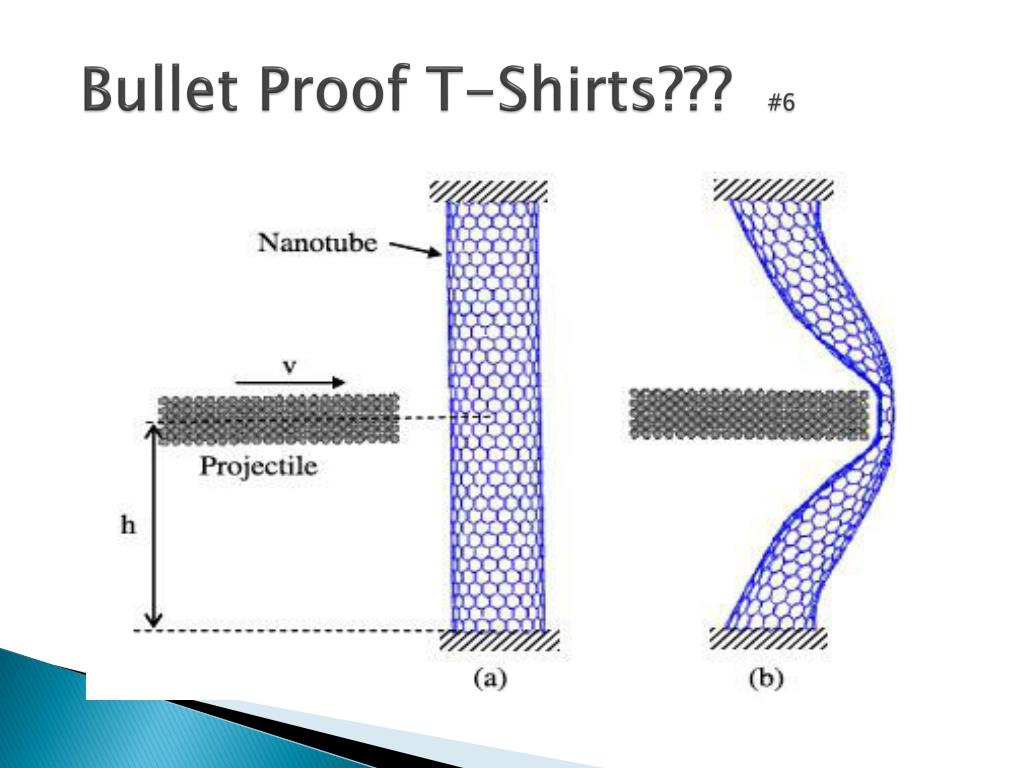 Bullet Proof T-Shirts??? #6

Nanotube

v

Projectile

h

(a)

(b)